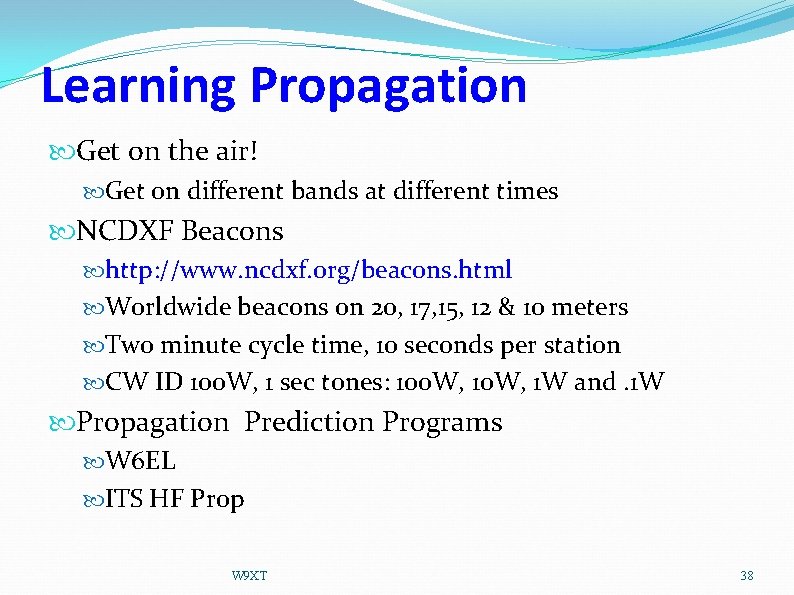 Learning Propagation

Get on the air!

Get on different bands at different times

NCDXF Beacons

http://www.ncdxf.org/beacons.html

Worldwide beacons on 20, 17,15, 12 & 10 meters

Two minute cycle time, 10 seconds per station

CW ID 100W, 1 sec tones: 100W, 10W, 1W and .1W

Propagation  Prediction Programs

W6EL

ITS HF Prop

W9XT

38